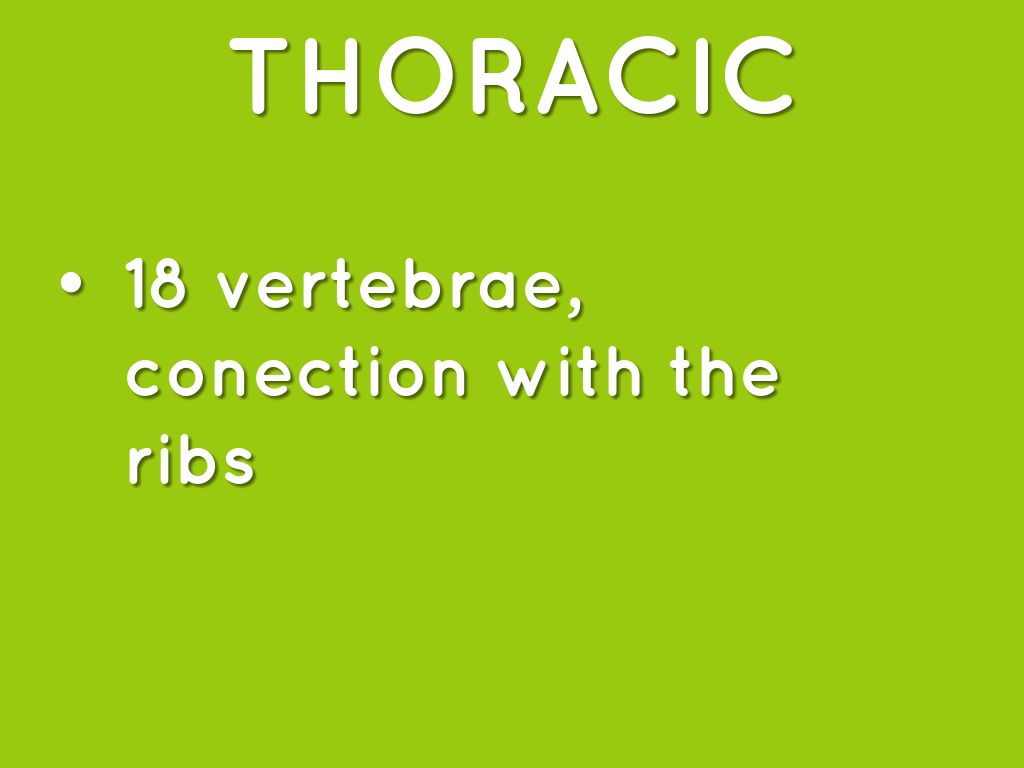 THORACIC

• 18 vertebrae, conection with the ribs